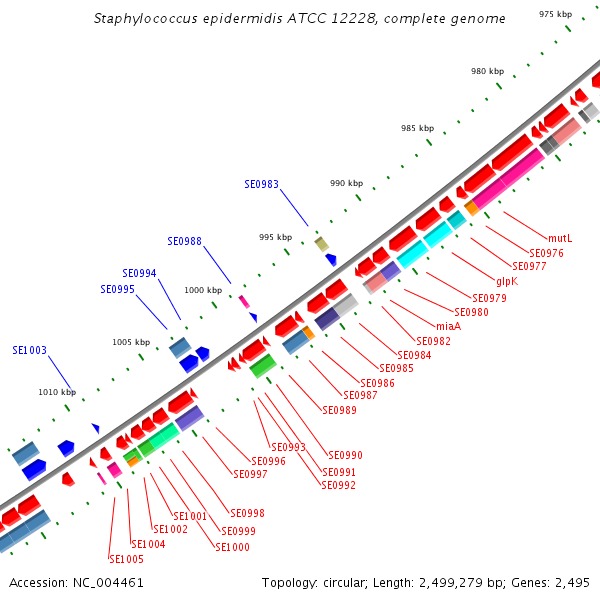 Staphylococcus epidermidis ATCC 12228, complete genome

975 kbp
980 kbp
985 kbp
990 kbp
995 kbp
1000 kbp
1005 kbp
1010 kbp

SE0983
SE0988
SE0994
SE0995
SE1003

mutL
SE0976
SE0977
glpK
SE0979
SE0980
miaA
SE0982
SE0984
SE0985
SE0986
SE0987
SE0989
SE0990
SE0991
SE0992
SE0993
SE0996
SE0997
SE0998
SE0999
SE1000
SE1001
SE1002
SE1004
SE1005

Accession: NC_004461
Topology: circular; Length: 2,499,279 bp; Genes: 2,495